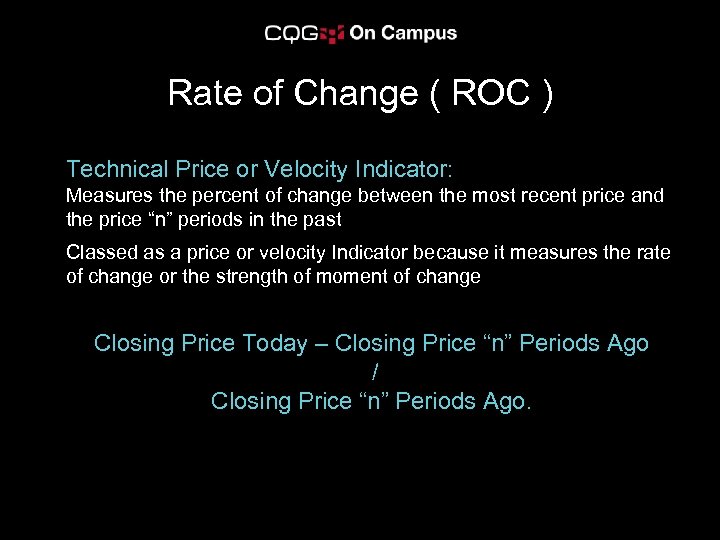 CQG On Campus

Rate of Change ( ROC )

Technical Price or Velocity Indicator:
Measures the percent of change between the most recent price and the price “n” periods in the past

Classed as a price or velocity Indicator because it measures the rate of change or the strength of moment of change

Closing Price Today – Closing Price “n” Periods Ago
/
Closing Price “n” Periods Ago.